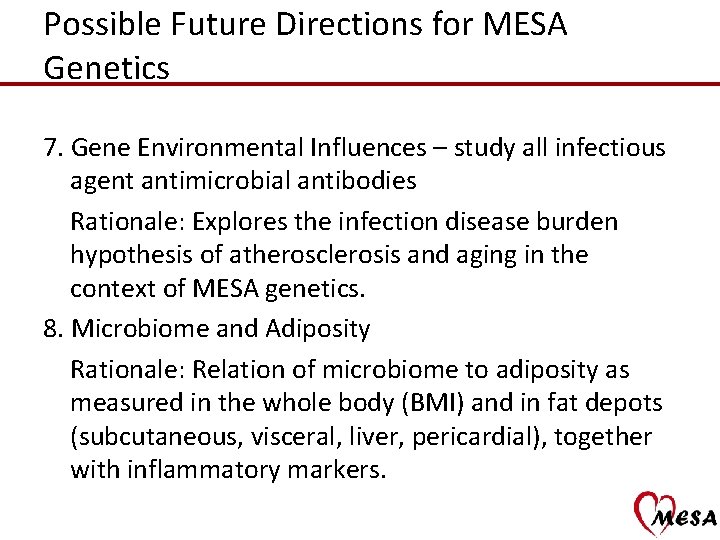 Possible Future Directions for MESA Genetics

7. Gene Environmental Influences – study all infectious agent antimicrobial antibodies

Rationale: Explores the infection disease burden hypothesis of atherosclerosis and aging in the context of MESA genetics.

8. Microbiome and Adiposity

Rationale: Relation of microbiome to adiposity as measured in the whole body (BMI) and in fat depots (subcutaneous, visceral, liver, pericardial), together with inflammatory markers.

MESA